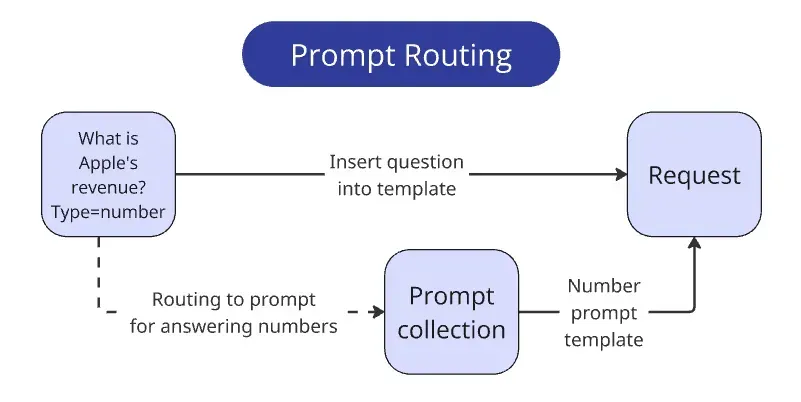 Prompt Routing

What is Apple's revenue? Type=number

Insert question into template

Request

Routing to prompt for answering numbers

Prompt collection

Number prompt template